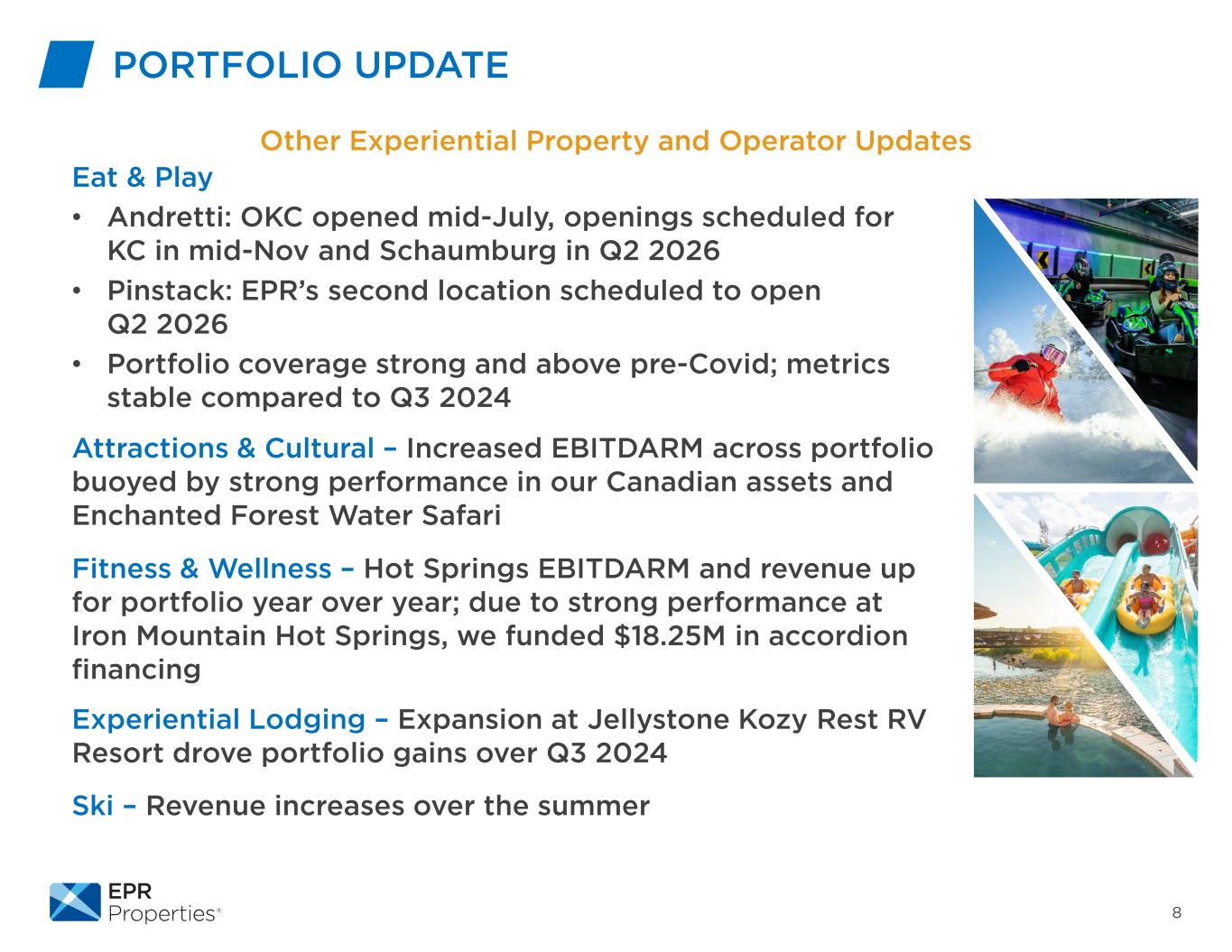 PORTFOLIO UPDATE

Other Experiential Property and Operator Updates

Eat & Play

• Andretti: OKC opened mid-July, openings scheduled for KC in mid-Nov and Schaumburg in Q2 2026

• Pinstack: EPR's second location scheduled to open Q2 2026

• Portfolio coverage strong and above pre-Covid; metrics stable compared to Q3 2024

Attractions & Cultural – Increased EBITDARM across portfolio buoyed by strong performance in our Canadian assets and Enchanted Forest Water Safari

Fitness & Wellness – Hot Springs EBITDARM and revenue up for portfolio year over year; due to strong performance at Iron Mountain Hot Springs, we funded $18.25M in accordion financing

Experiential Lodging – Expansion at Jellystone Kozy Rest RV Resort drove portfolio gains over Q3 2024

Ski – Revenue increases over the summer

EPR Properties®

8